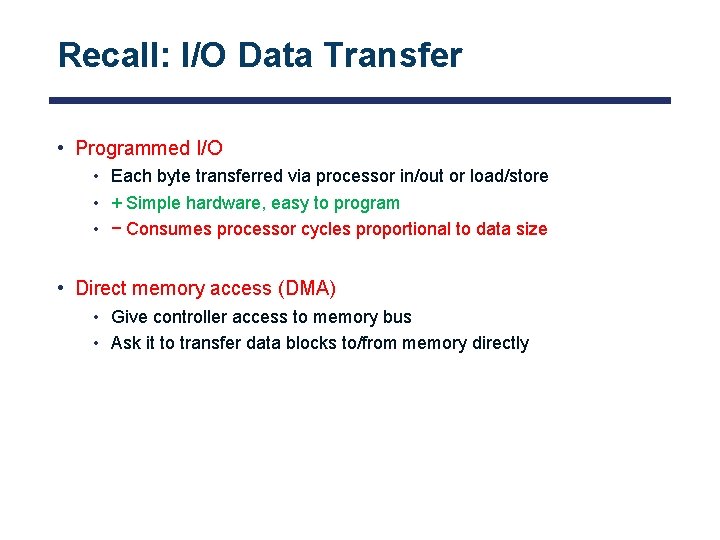 Recall: I/O Data Transfer

• Programmed I/O
  • Each byte transferred via processor in/out or load/store
  • + Simple hardware, easy to program
  • − Consumes processor cycles proportional to data size

• Direct memory access (DMA)
  • Give controller access to memory bus
  • Ask it to transfer data blocks to/from memory directly